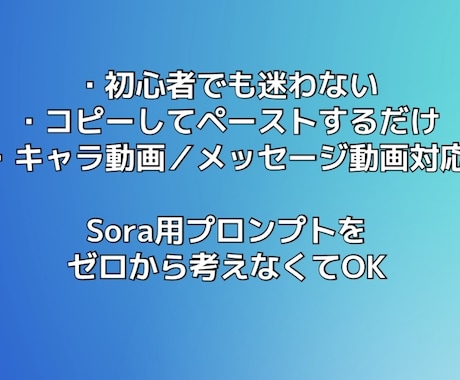 ・初心者でも迷わない
・コピーしてペーストするだけ
・キャラ動画／メッセージ動画対応

Sora用プロンプトを
ゼロから考えなくてOK